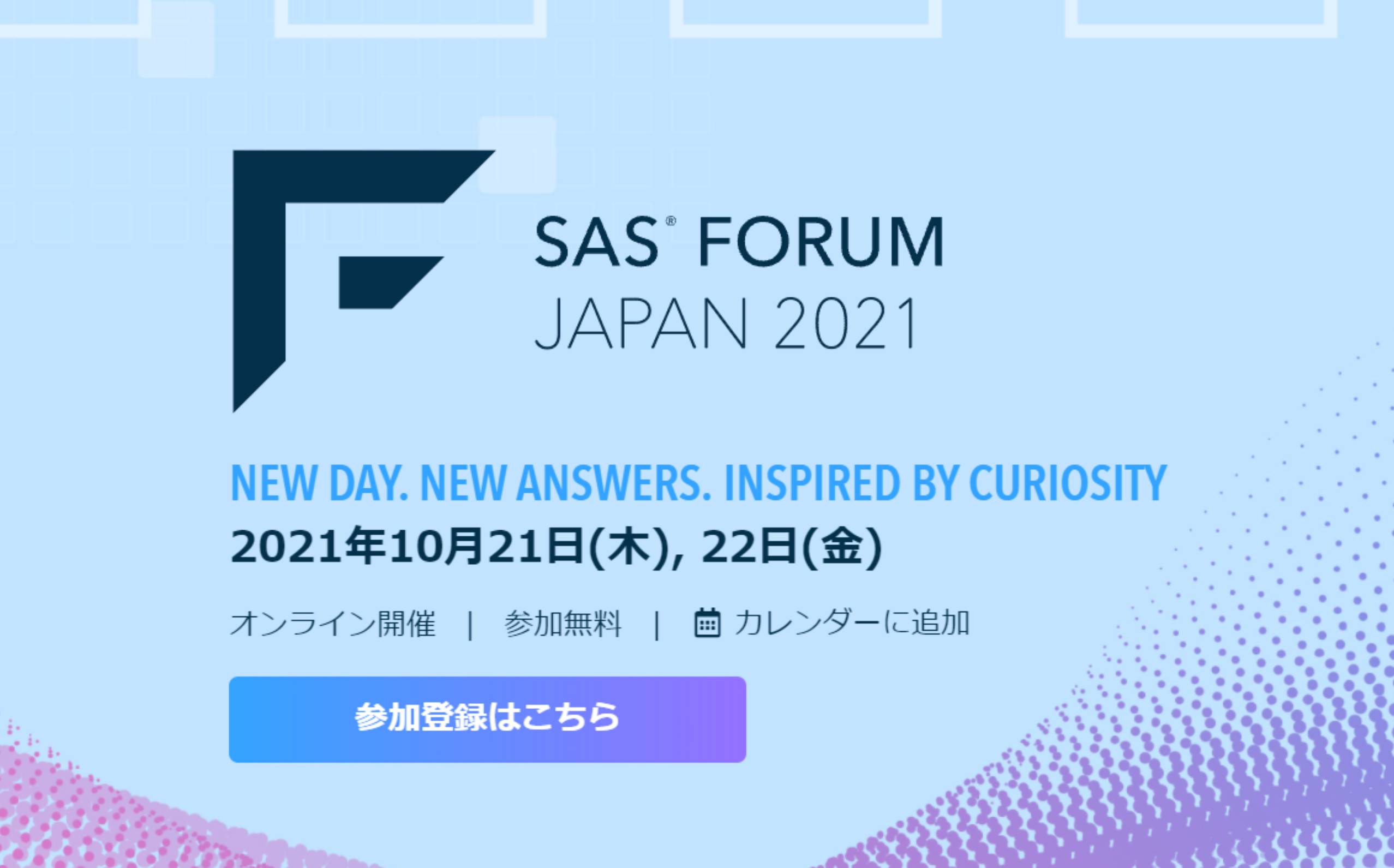 SAS® FORUM
JAPAN 2021

NEW DAY. NEW ANSWERS. INSPIRED BY CURIOSITY
2021年10月21日(木), 22日(金)

オンライン開催 | 参加無料 | カレンダーに追加

参加登録はこちら